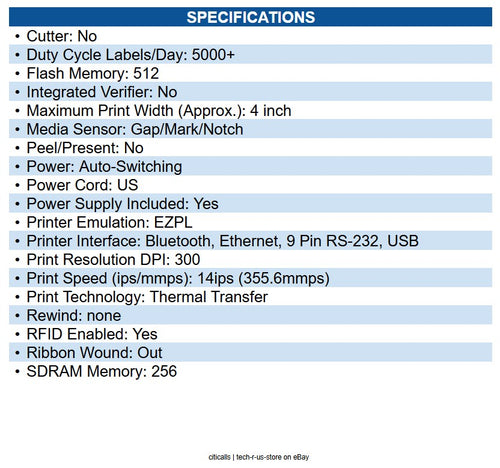 SPECIFICATIONS

• Cutter: No
• Duty Cycle Labels/Day: 5000+
• Flash Memory: 512
• Integrated Verifier: No
• Maximum Print Width (Approx.): 4 inch
• Media Sensor: Gap/Mark/Notch
• Peel/Present: No
• Power: Auto-Switching
• Power Cord: US
• Power Supply Included: Yes
• Printer Emulation: EZPL
• Printer Interface: Bluetooth, Ethernet, 9 Pin RS-232, USB
• Print Resolution DPI: 300
• Print Speed (ips/mmps): 14ips (355.6mmps)
• Print Technology: Thermal Transfer
• Rewind: none
• RFID Enabled: Yes
• Ribbon Wound: Out
• SDRAM Memory: 256

citicalls | tech-r-us-store on eBay